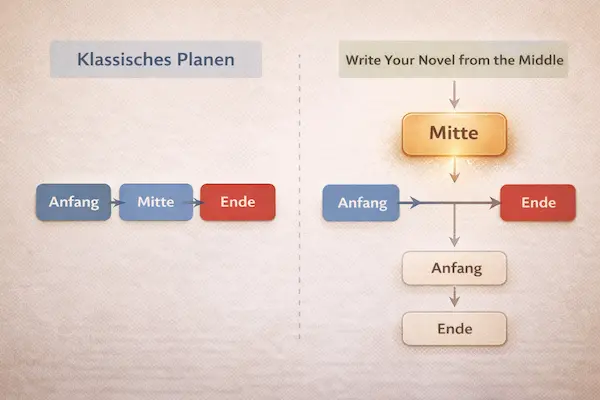 Klassisches Planen

Anfang
Mitte
Ende

Write Your Novel from the Middle

Mitte

Anfang
Ende

Anfang

Ende